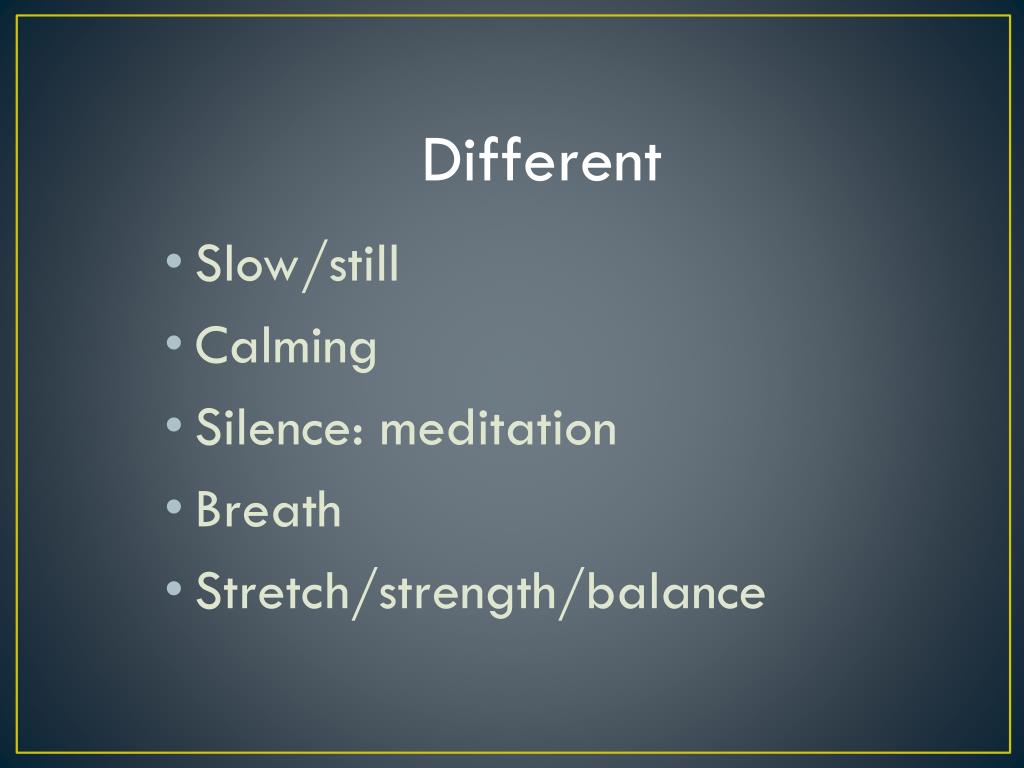 Different

• Slow/still
• Calming
• Silence: meditation
• Breath
• Stretch/strength/balance